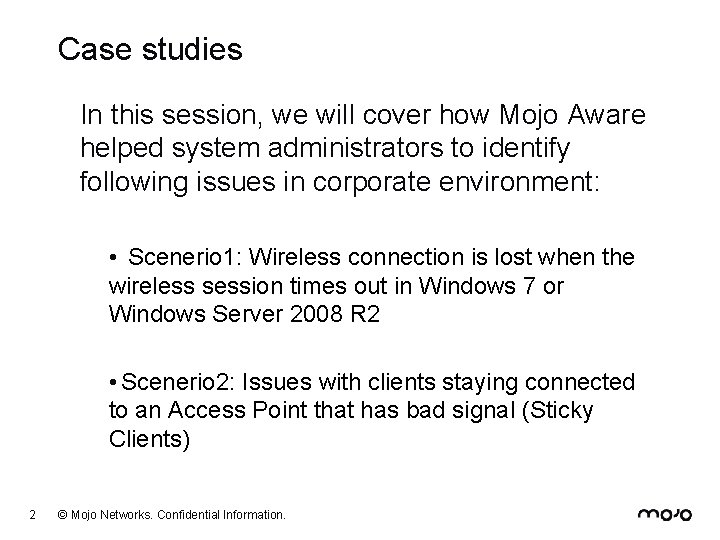 Case studies

In this session, we will cover how Mojo Aware helped system administrators to identify following issues in corporate environment:

• Scenerio1: Wireless connection is lost when the wireless session times out in Windows 7 or Windows Server 2008 R2

• Scenerio2: Issues with clients staying connected to an Access Point that has bad signal (Sticky Clients)

2 © Mojo Networks. Confidential Information.

mojo